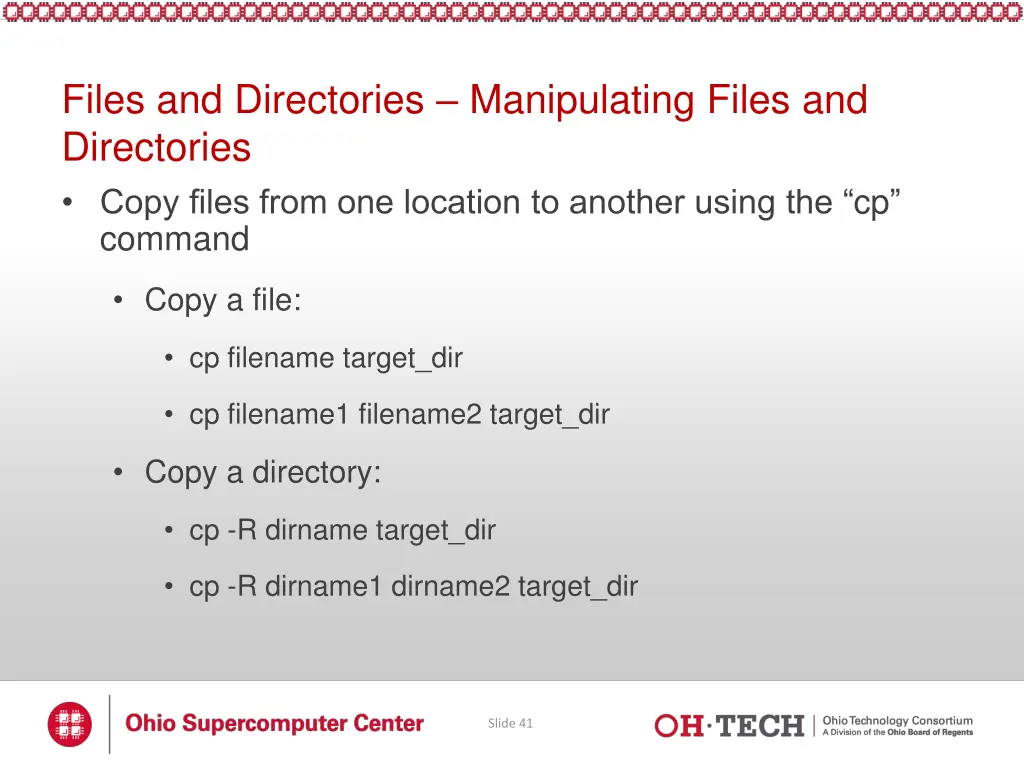 Files and Directories – Manipulating Files and Directories

• Copy files from one location to another using the “cp” command

• Copy a file:

• cp filename target_dir

• cp filename1 filename2 target_dir

• Copy a directory:

• cp -R dirname target_dir

• cp -R dirname1 dirname2 target_dir

Ohio Supercomputer Center

Slide 41

OH·TECH | Ohio Technology Consortium
A Division of the Ohio Board of Regents